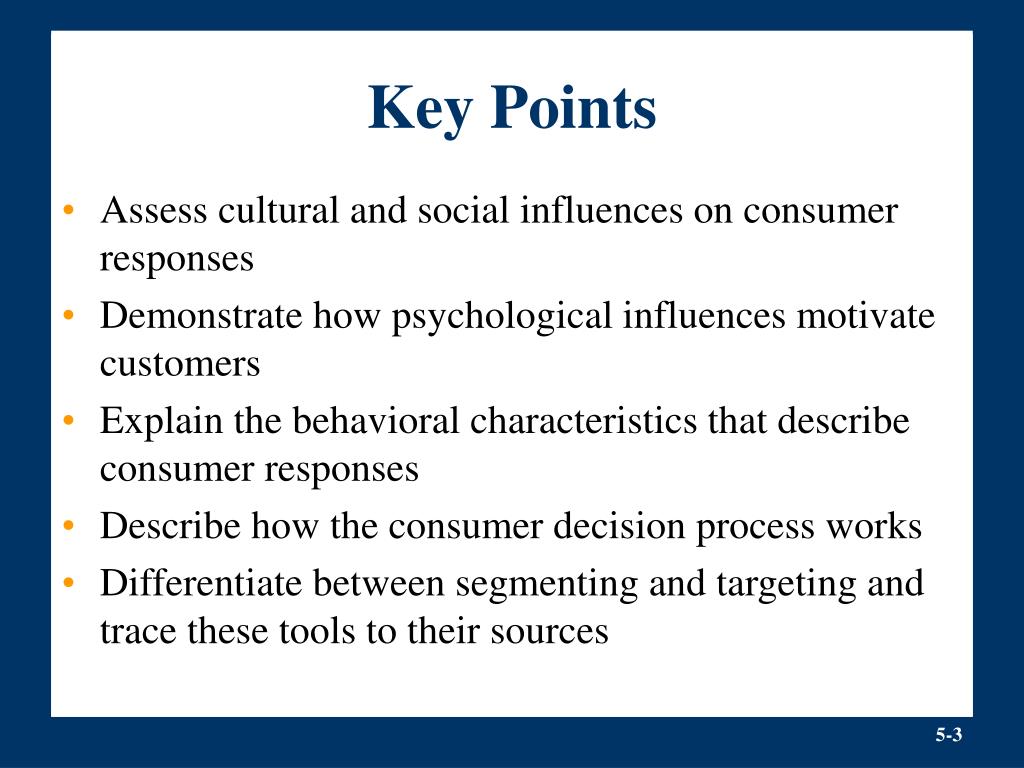 Key Points

• Assess cultural and social influences on consumer responses
• Demonstrate how psychological influences motivate customers
• Explain the behavioral characteristics that describe consumer responses
• Describe how the consumer decision process works
• Differentiate between segmenting and targeting and trace these tools to their sources

5-3